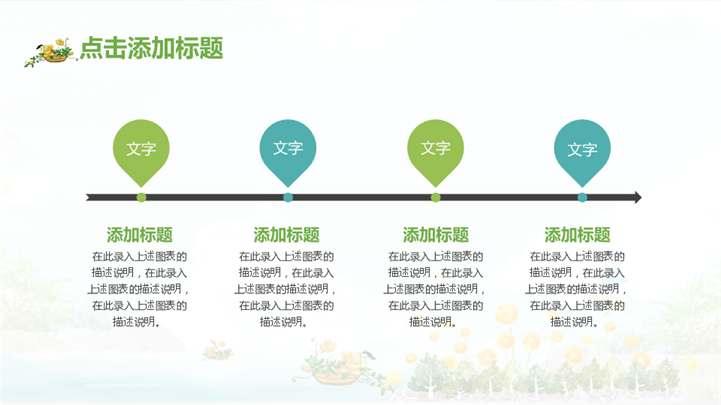 点击添加标题

文字

文字

文字

文字

添加标题

在此录入上述图表的描述说明，在此录入上述图表的描述说明，在此录入上述图表的描述说明。

添加标题

在此录入上述图表的描述说明，在此录入上述图表的描述说明，在此录入上述图表的描述说明。

添加标题

在此录入上述图表的描述说明，在此录入上述图表的描述说明，在此录入上述图表的描述说明。

添加标题

在此录入上述图表的描述说明，在此录入上述图表的描述说明，在此录入上述图表的描述说明。